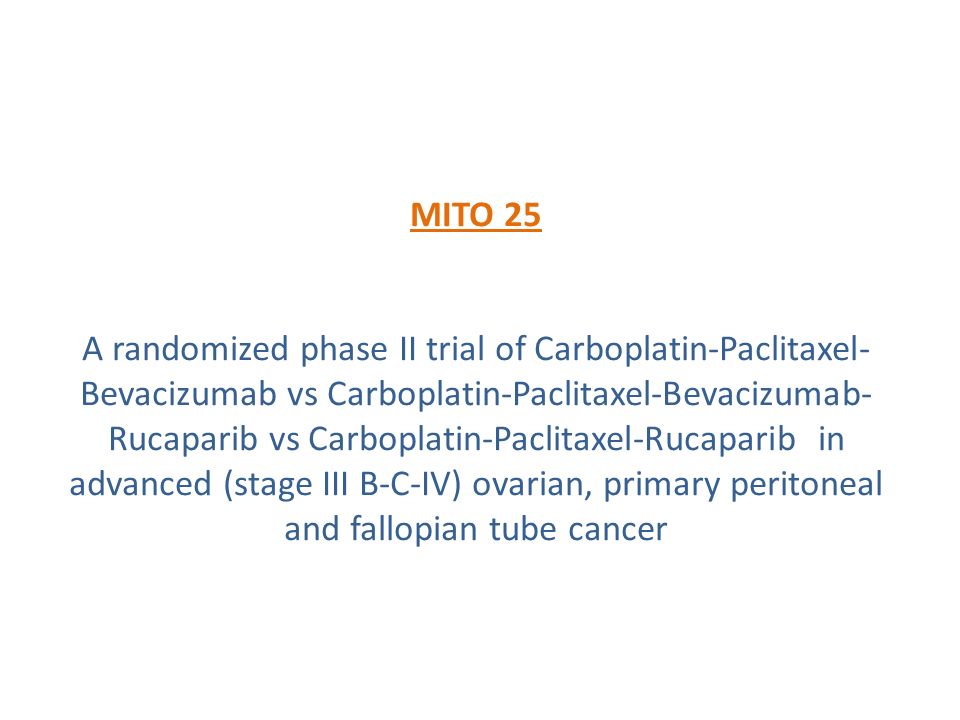 MITO 25

A randomized phase II trial of Carboplatin-Paclitaxel-Bevacizumab vs Carboplatin-Paclitaxel-Bevacizumab-Rucaparib vs Carboplatin-Paclitaxel-Rucaparib in advanced (stage III B-C-IV) ovarian, primary peritoneal and fallopian tube cancer